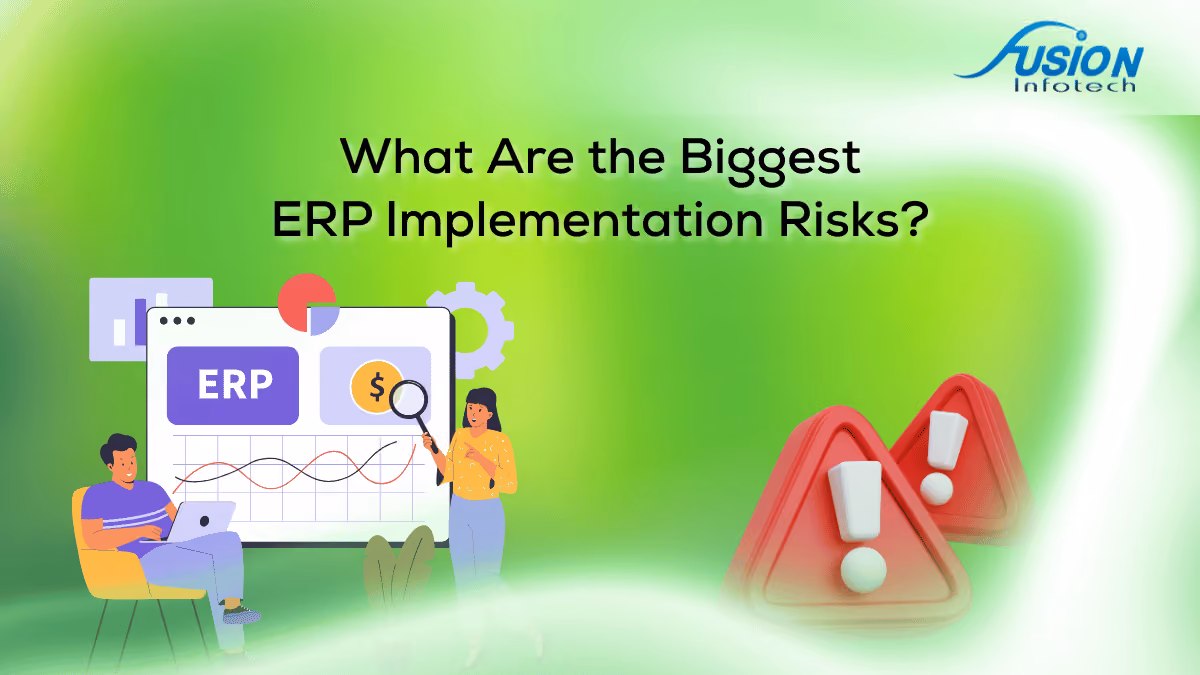 FUSION
Infotech

What Are the Biggest ERP Implementation Risks?

ERP

$